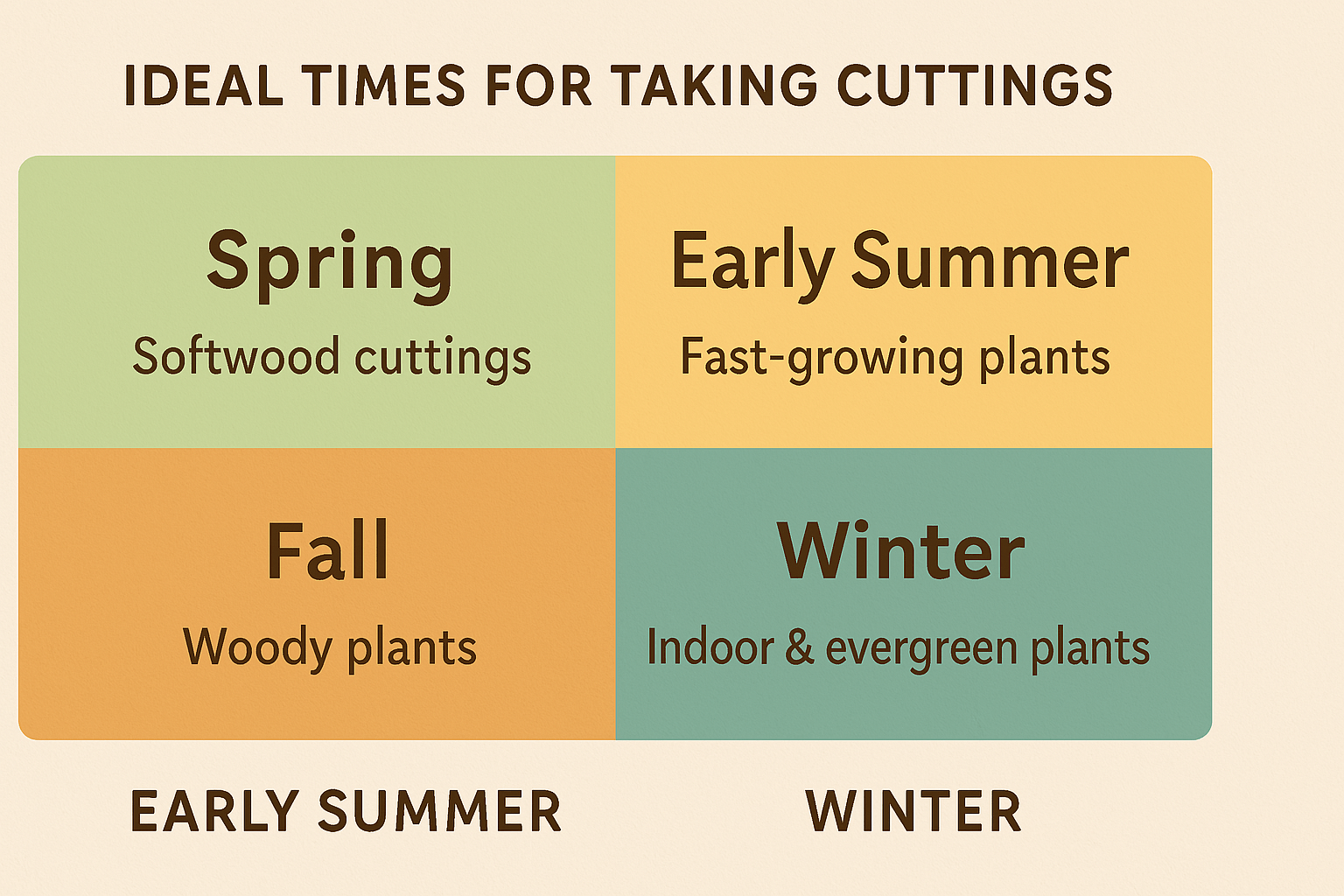 IDEAL TIMES FOR TAKING CUTTINGS

Spring

Softwood cuttings

Early Summer

Fast-growing plants

Fall

Woody plants

Winter

Indoor & evergreen plants

EARLY SUMMER

WINTER